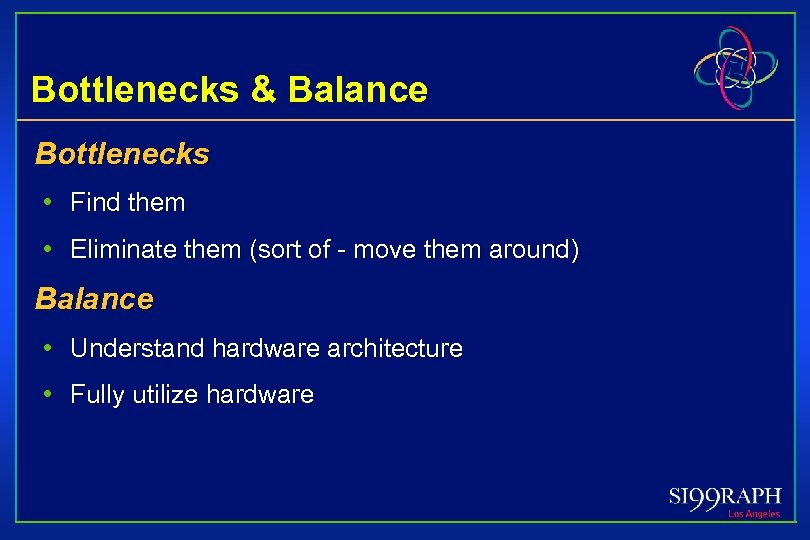 Bottlenecks & Balance

Bottlenecks

• Find them
• Eliminate them (sort of - move them around)

Balance

• Understand hardware architecture
• Fully utilize hardware

SI99RAPH
Los Angeles